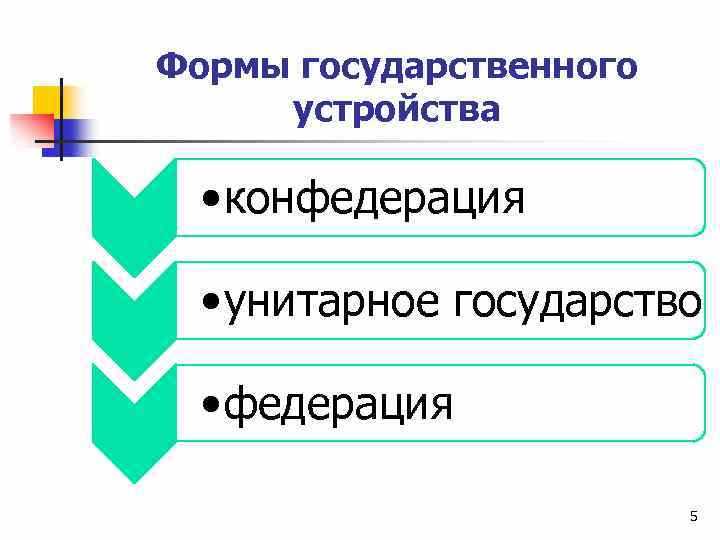 Формы государственного устройства

•конфедерация

•унитарное государство

•федерация

5